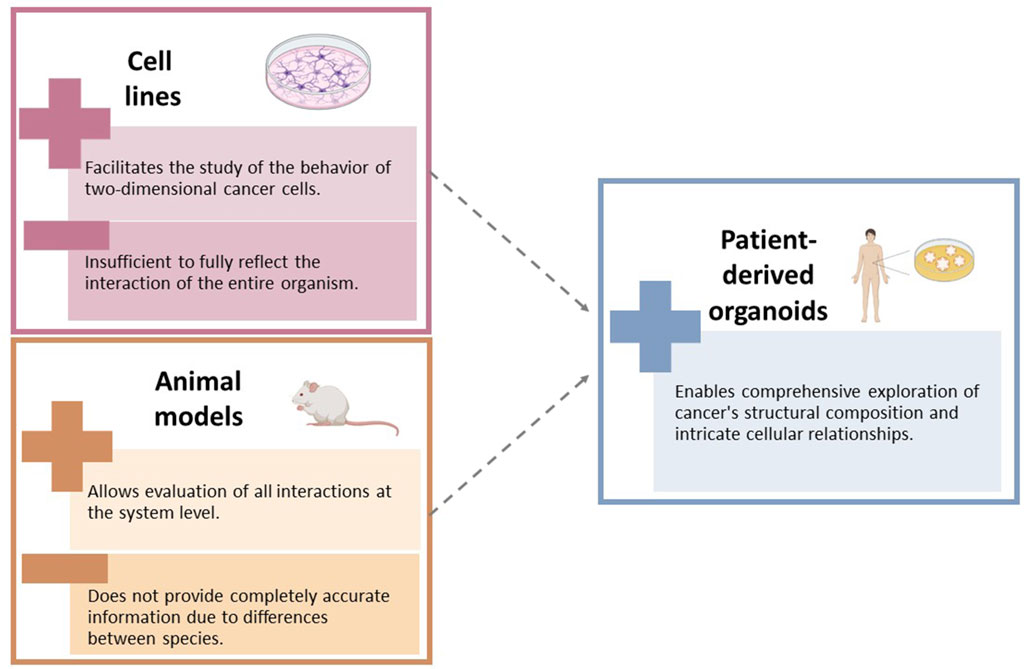 Cell lines

Facilitates the study of the behavior of two-dimensional cancer cells.

Insufficient to fully reflect the interaction of the entire organism.

Animal models

Allows evaluation of all interactions at the system level.

Does not provide completely accurate information due to differences between species.

Patient-derived organoids

Enables comprehensive exploration of cancer's structural composition and intricate cellular relationships.